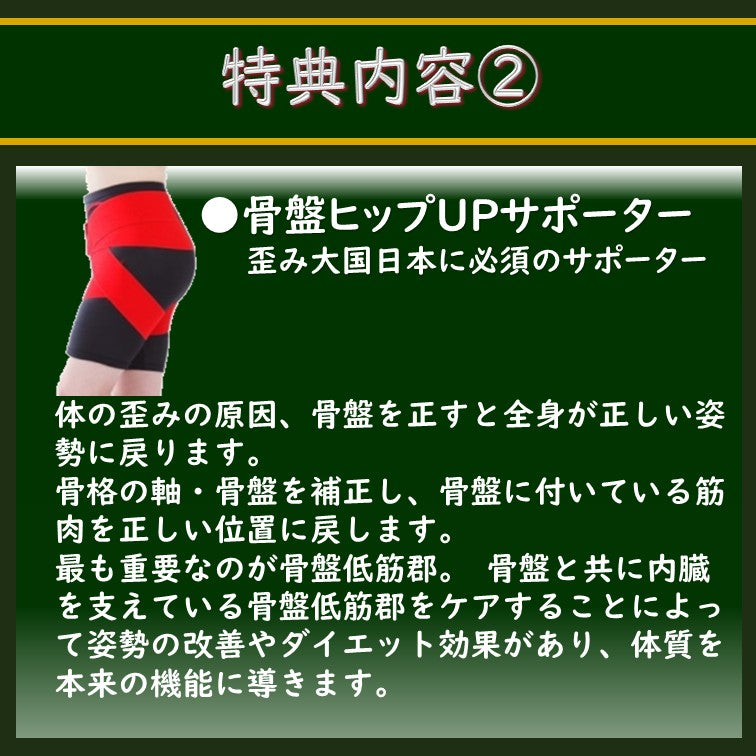 特典内容②

●骨盤ヒップUPサポーター
歪み大国日本に必須のサポーター

体の歪みの原因、骨盤を正すと全身が正しい姿勢に戻ります。
骨格の軸・骨盤を補正し、骨盤に付いている筋肉を正しい位置に戻します。
最も重要なのが骨盤低筋郡。 骨盤と共に内臓を支えている骨盤低筋郡をケアすることによって姿勢の改善やダイエット効果があり、体質を本来の機能に導きます。